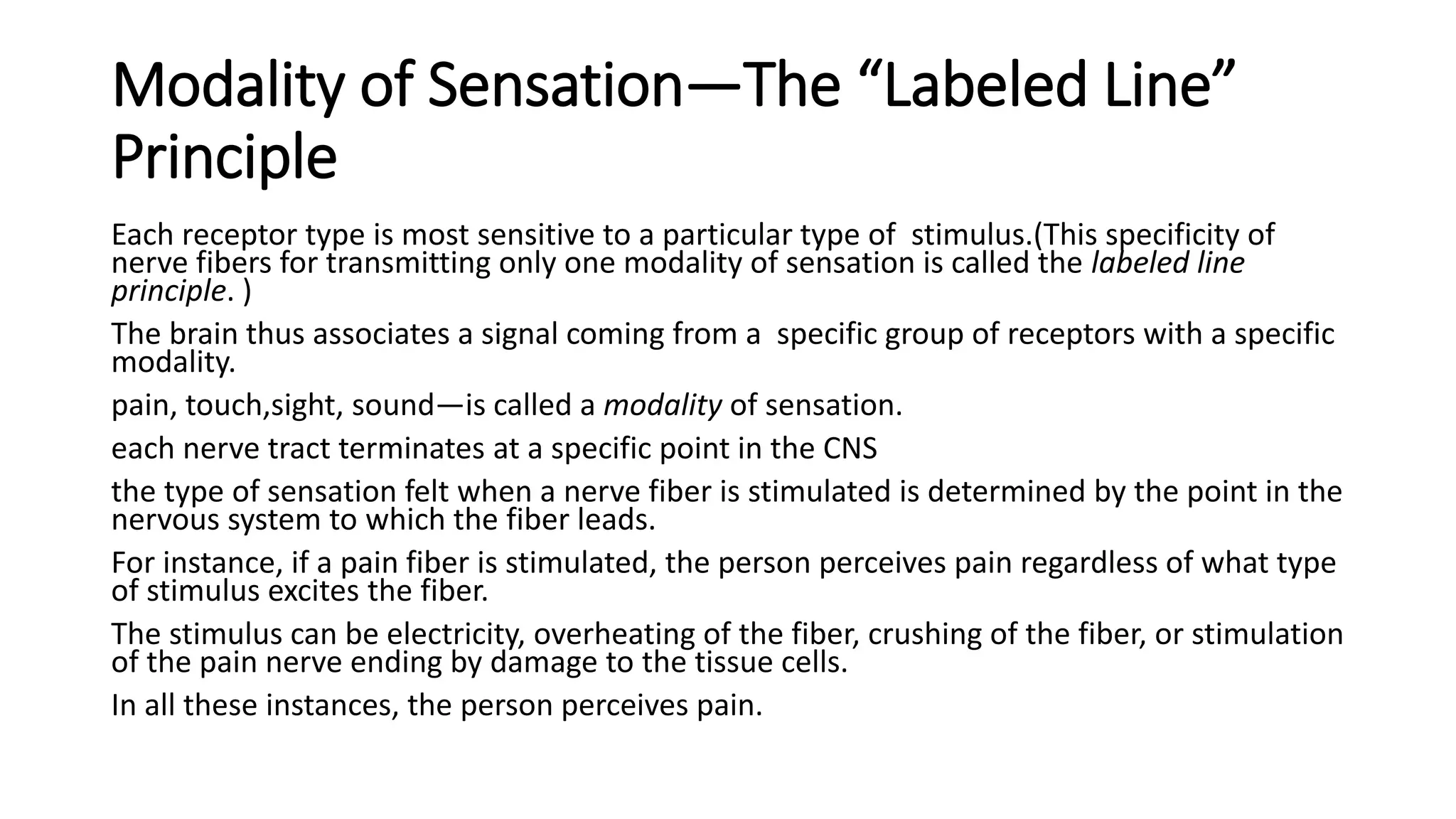 Modality of Sensation—The “Labeled Line” Principle

Each receptor type is most sensitive to a particular type of stimulus.(This specificity of nerve fibers for transmitting only one modality of sensation is called the labeled line principle. )

The brain thus associates a signal coming from a specific group of receptors with a specific modality.

pain, touch,sight, sound—is called a modality of sensation.

each nerve tract terminates at a specific point in the CNS

the type of sensation felt when a nerve fiber is stimulated is determined by the point in the nervous system to which the fiber leads.

For instance, if a pain fiber is stimulated, the person perceives pain regardless of what type of stimulus excites the fiber.

The stimulus can be electricity, overheating of the fiber, crushing of the fiber, or stimulation of the pain nerve ending by damage to the tissue cells.

In all these instances, the person perceives pain.